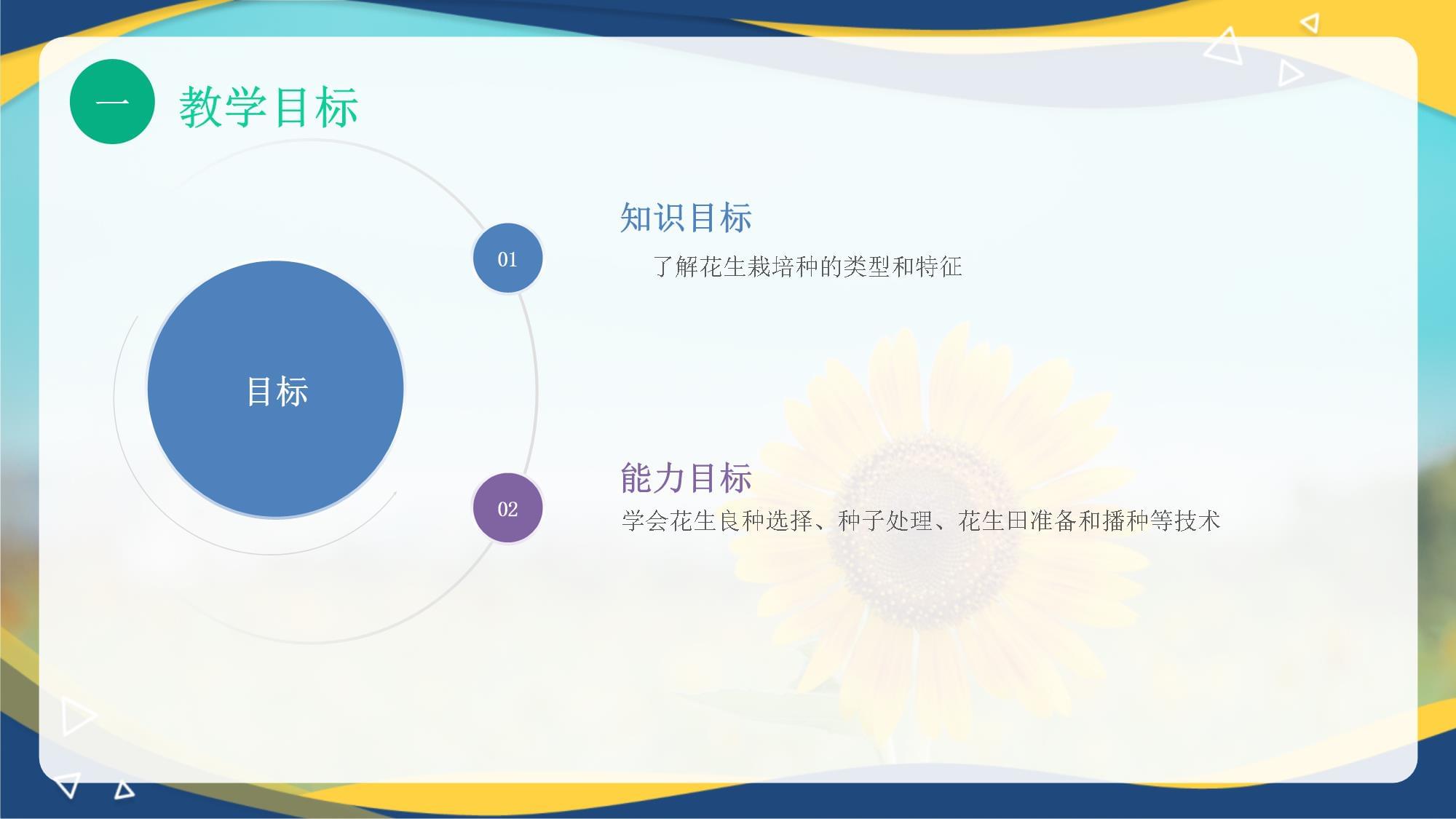 一 教学目标

目标

01

知识目标

了解花生栽培种的类型和特征

02

能力目标

学会花生良种选择、种子处理、花生田准备和播种等技术